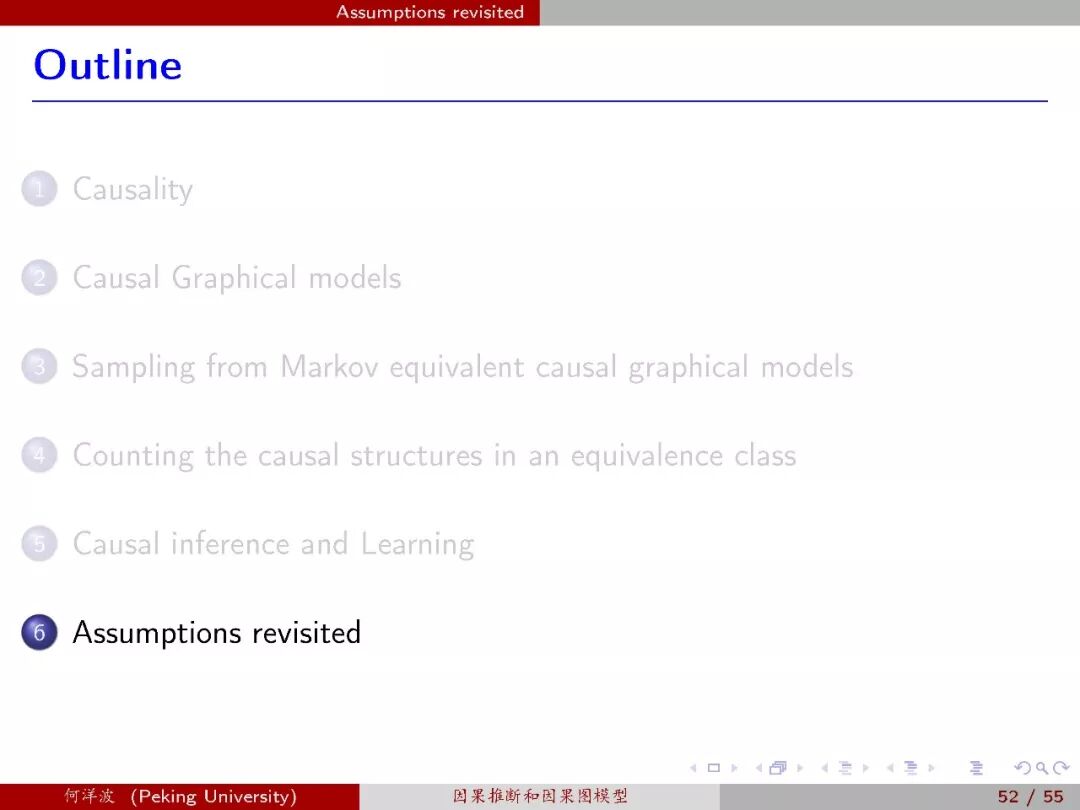 Assumptions revisited

Outline

1 Causality

2 Causal Graphical models

3 Sampling from Markov equivalent causal graphical models

4 Counting the causal structures in an equivalence class

5 Causal inference and Learning

6 Assumptions revisited

何洋波 (Peking University)

因果推断和因果图模型

52 / 55